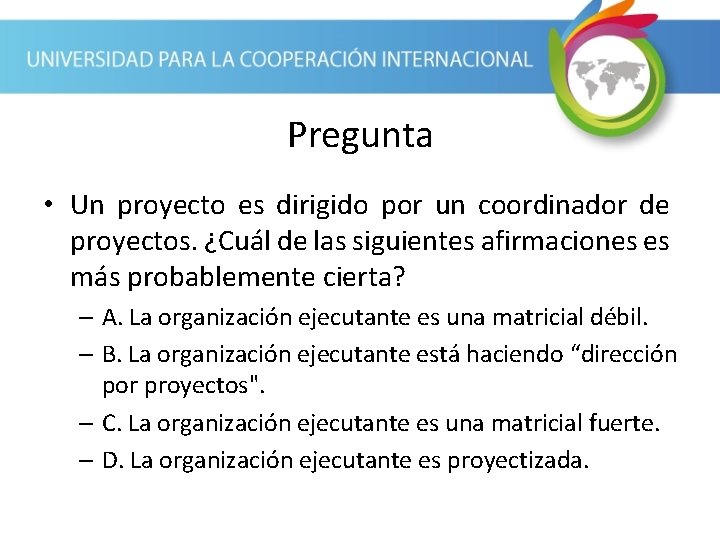 UNIVERSIDAD PARA LA COOPERACIÓN INTERNACIONAL

Pregunta

• Un proyecto es dirigido por un coordinador de proyectos. ¿Cuál de las siguientes afirmaciones es más probablemente cierta?

– A. La organización ejecutante es una matricial débil.

– B. La organización ejecutante está haciendo “dirección por proyectos".

– C. La organización ejecutante es una matricial fuerte.

– D. La organización ejecutante es proyectizada.